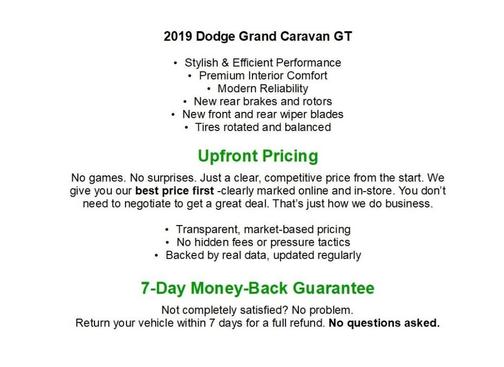 2019 Dodge Grand Caravan GT

• Stylish & Efficient Performance
• Premium Interior Comfort
• Modern Reliability
• New rear brakes and rotors
• New front and rear wiper blades
• Tires rotated and balanced

Upfront Pricing

No games. No surprises. Just a clear, competitive price from the start. We give you our best price first -clearly marked online and in-store. You don't need to negotiate to get a great deal. That's just how we do business.

• Transparent, market-based pricing
• No hidden fees or pressure tactics
• Backed by real data, updated regularly

7-Day Money-Back Guarantee

Not completely satisfied? No problem.
Return your vehicle within 7 days for a full refund. No questions asked.